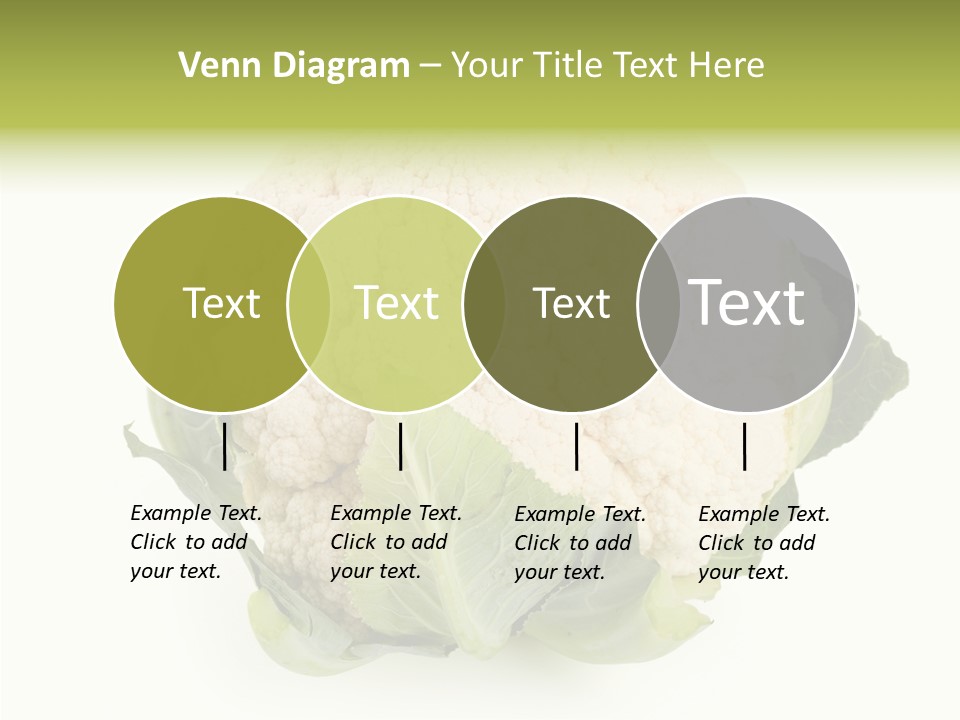 Venn Diagram – Your Title Text Here

Text

Text

Text

Text

Example Text. Click to add your text.

Example Text. Click to add your text.

Example Text. Click to add your text.

Example Text. Click to add your text.